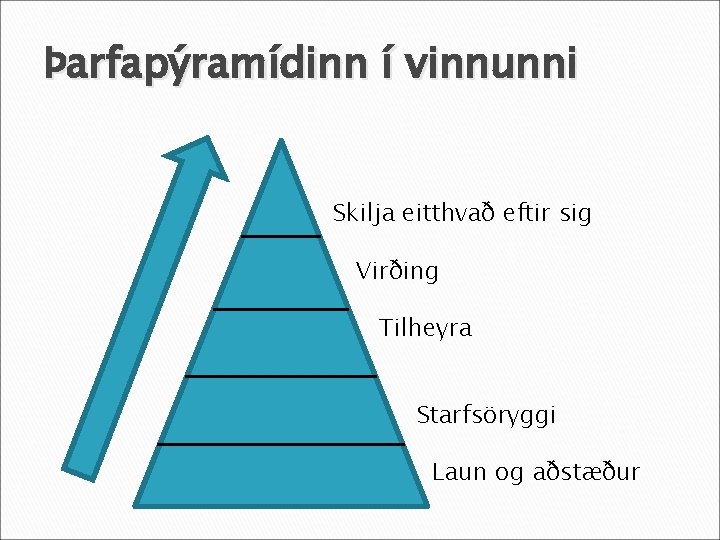 Þarfapýramídinn í vinnunni

Skilja eitthvað eftir sig

Virðing

Tilheyra

Starfsöryggi

Laun og aðstæður